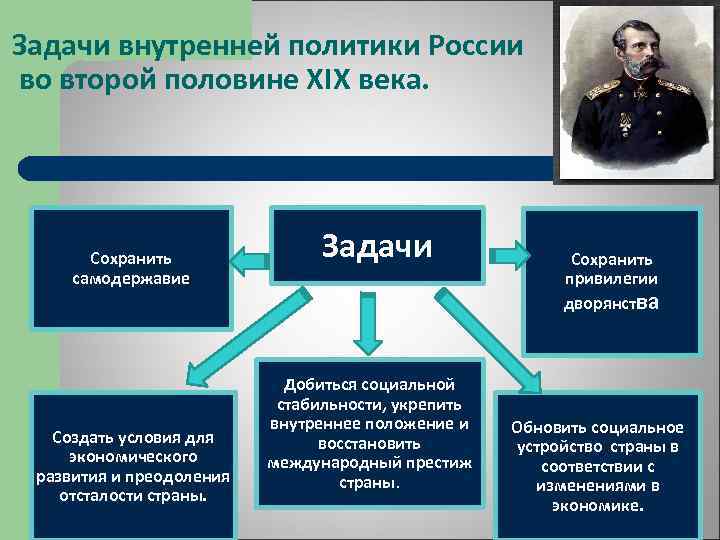 Задачи внутренней политики России во второй половине XIX века.

Задачи

Сохранить самодержавие

Сохранить привилегии дворянства

Создать условия для экономического развития и преодоления отсталости страны.

Добиться социальной стабильности, укрепить внутреннее положение и восстановить международный престиж страны.

Обновить социальное устройство страны в соответствии с изменениями в экономике.